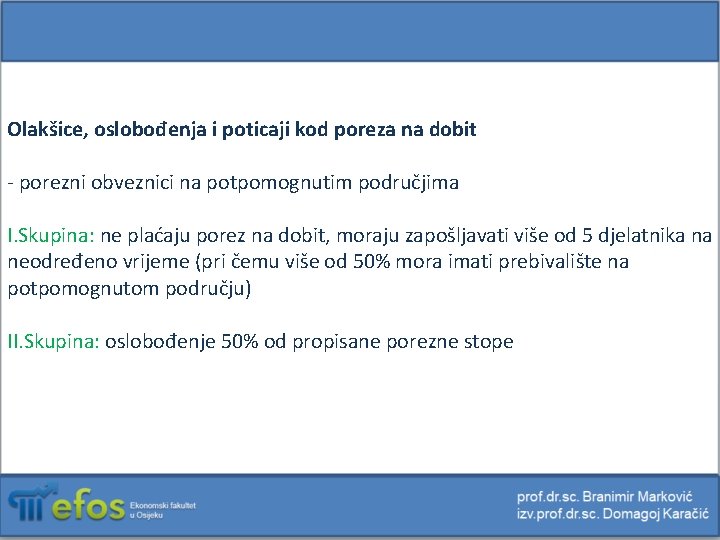 Olakšice, oslobođenja i poticaji kod poreza na dobit

- porezni obveznici na potpomognutim područjima

I.Skupina: ne plaćaju porez na dobit, moraju zapošljavati više od 5 djelatnika na neodređeno vrijeme (pri čemu više od 50% mora imati prebivalište na potpomognutom području)

II.Skupina: oslobođenje 50% od propisane porezne stope

efos Ekonomski fakultet u Osijeku

prof.dr.sc. Branimir Marković
izv.prof.dr.sc. Domagoj Karačić